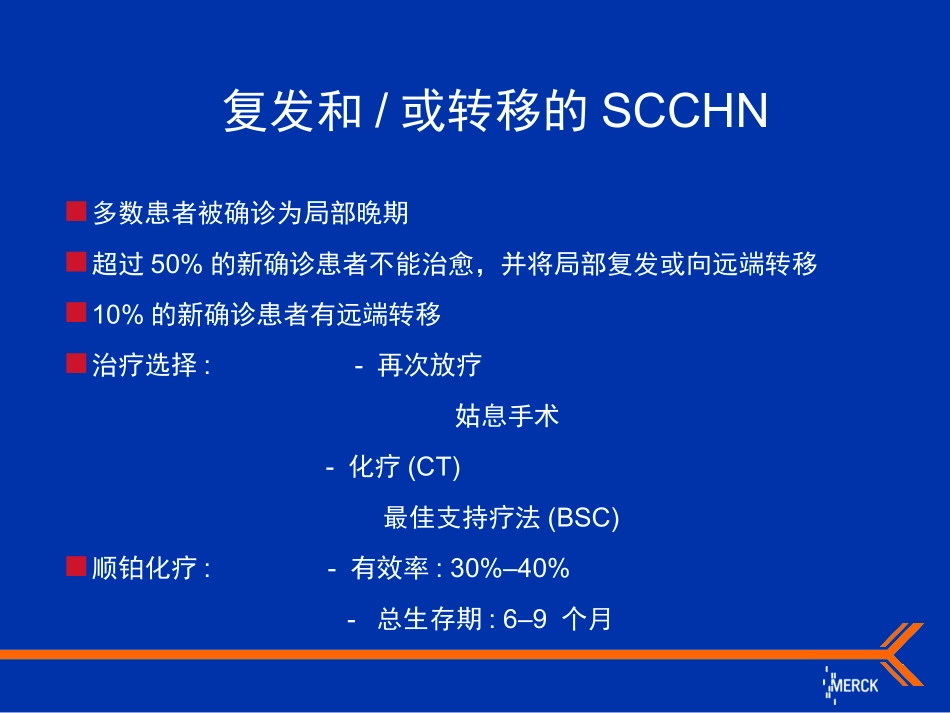 复发和 / 或转移的 SCCHN

多数患者被确诊为局部晚期

超过 50% 的新确诊患者不能治愈，并将局部复发或向远端转移

10% 的新确诊患者有远端转移

治疗选择 : - 再次放疗

姑息手术

- 化疗 (CT)

最佳支持疗法 (BSC)

顺铂化疗 : - 有效率 : 30%–40%

- 总生存期 : 6–9 个月

MERCK